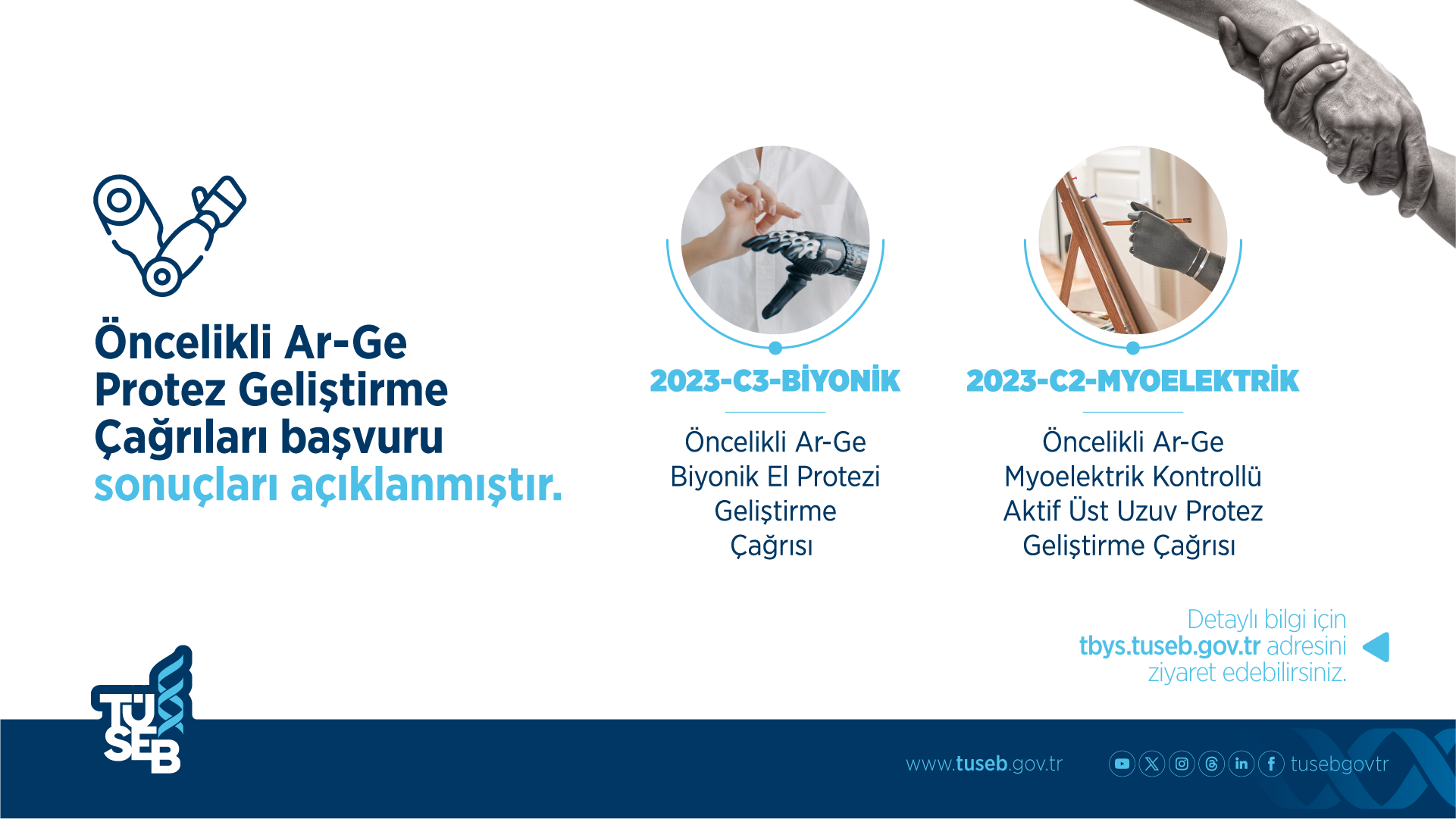 Öncelikli Ar-Ge Protez Geliştirme Çağrıları başvuru sonuçları açıklanmıştır.

2023-C3-BİYONİK

Öncelikli Ar-Ge Biyonik El Protezi Geliştirme Çağrısı

2023-C2-MYOELEKTRİK

Öncelikli Ar-Ge Myoelektrik Kontrollü Aktif Üst Uzuv Protez Geliştirme Çağrısı

Detaylı bilgi için tbys.tuseb.gov.tr adresini ziyaret edebilirsiniz.

TÜSEB

www.tuseb.gov.tr

tusebgovtr